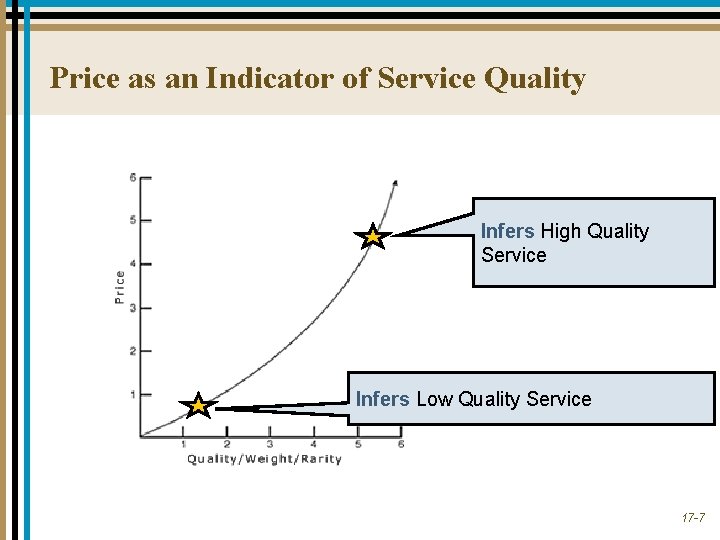 Price as an Indicator of Service Quality

6
5
4
3
2
1
Price

1 2 3 4 5 6
Quality/Weight/Rarity

Infers High Quality Service

Infers Low Quality Service

17-7